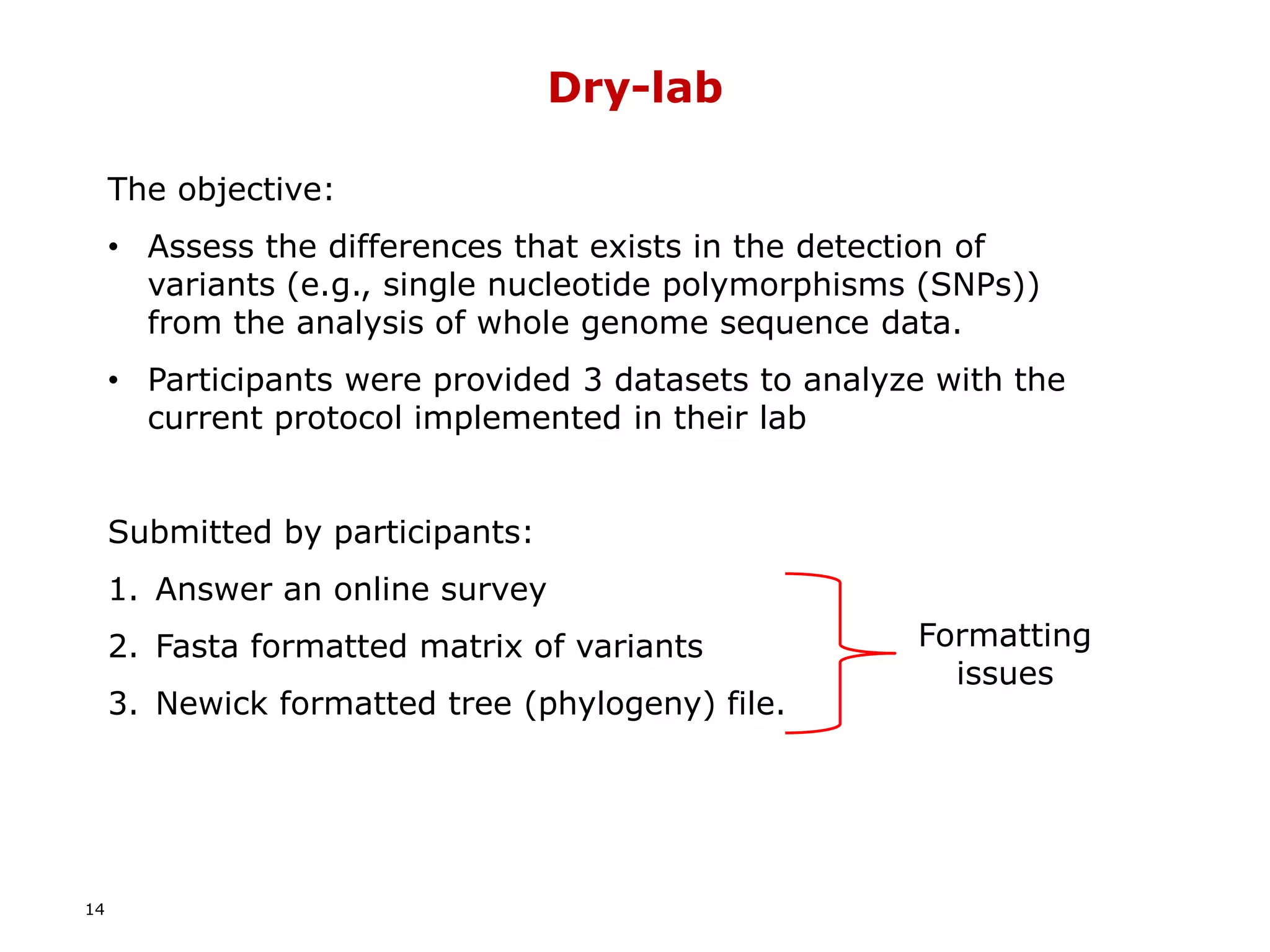 Dry-lab

The objective:

• Assess the differences that exists in the detection of variants (e.g., single nucleotide polymorphisms (SNPs)) from the analysis of whole genome sequence data.

• Participants were provided 3 datasets to analyze with the current protocol implemented in their lab

Submitted by participants:

1. Answer an online survey
2. Fasta formatted matrix of variants
3. Newick formatted tree (phylogeny) file.

Formatting issues

14